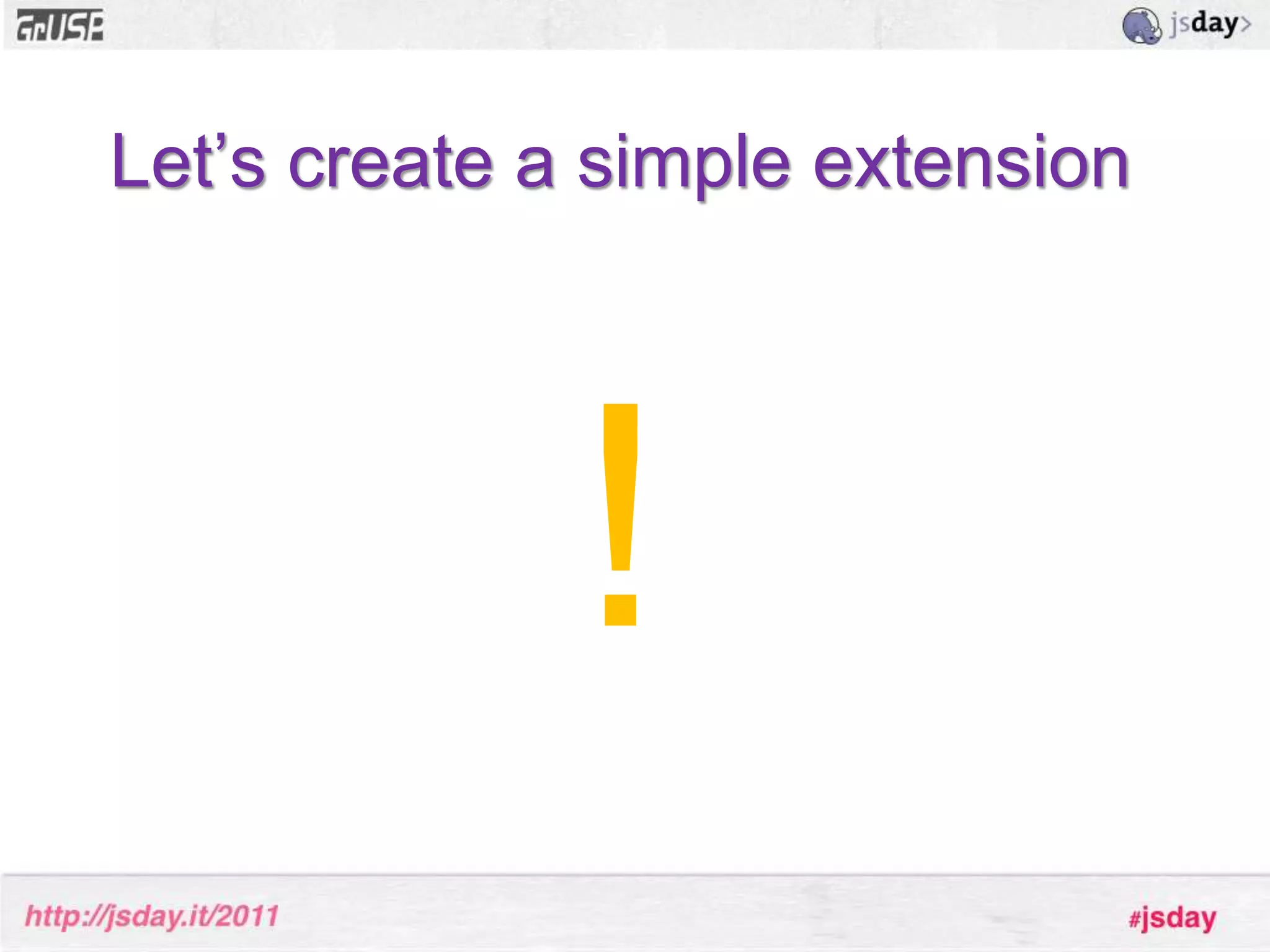 GrUSP

jsday>

Let’s create a simple extension

!

http://jsday.it/2011

#jsday